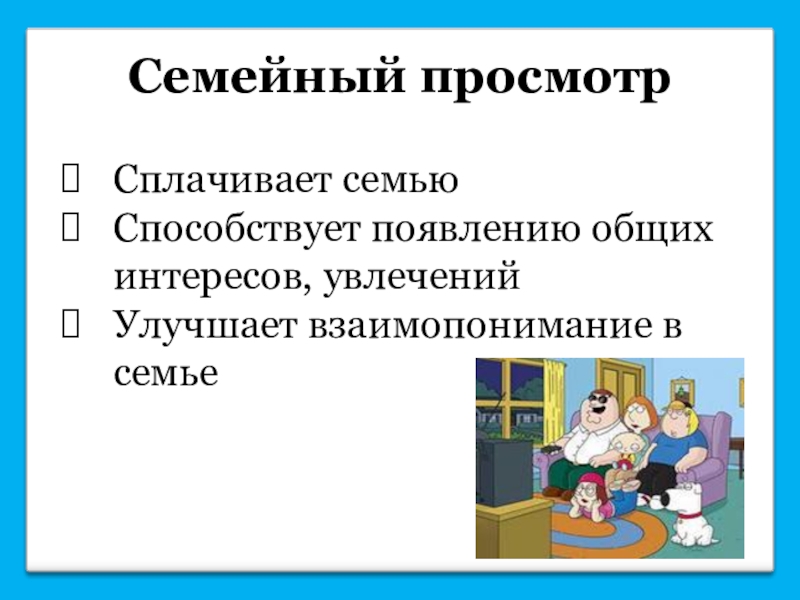 Семейный просмотр

Сплачивает семью
Способствует появлению общих интересов, увлечений
Улучшает взаимопонимание в семье